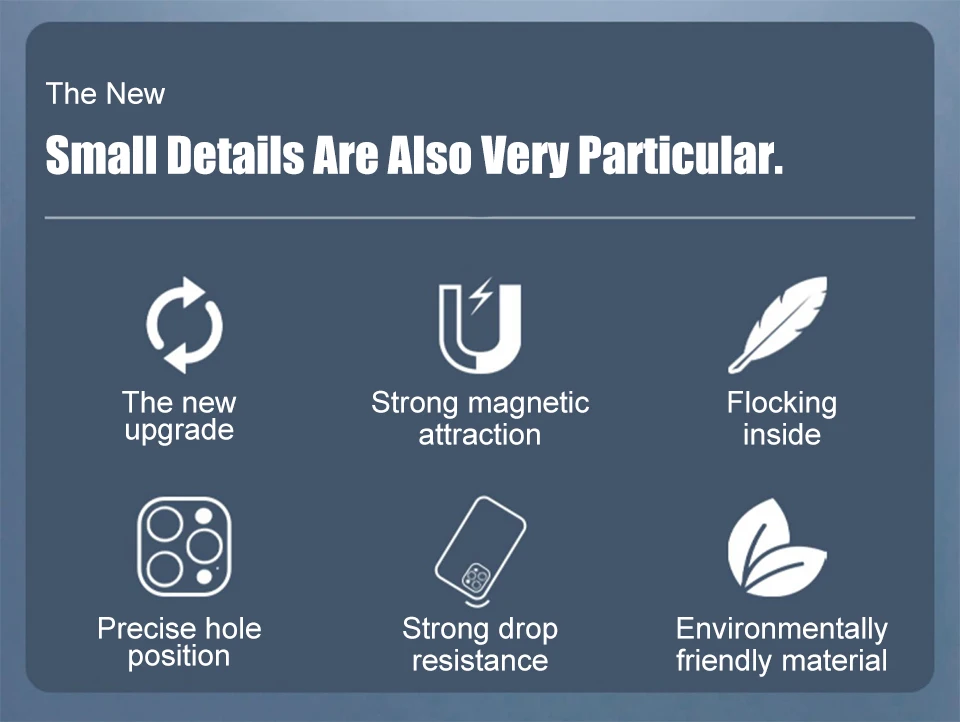 The New

Small Details Are Also Very Particular.

The new upgrade

Strong magnetic attraction

Flocking inside

Precise hole position

Strong drop resistance

Environmentally friendly material